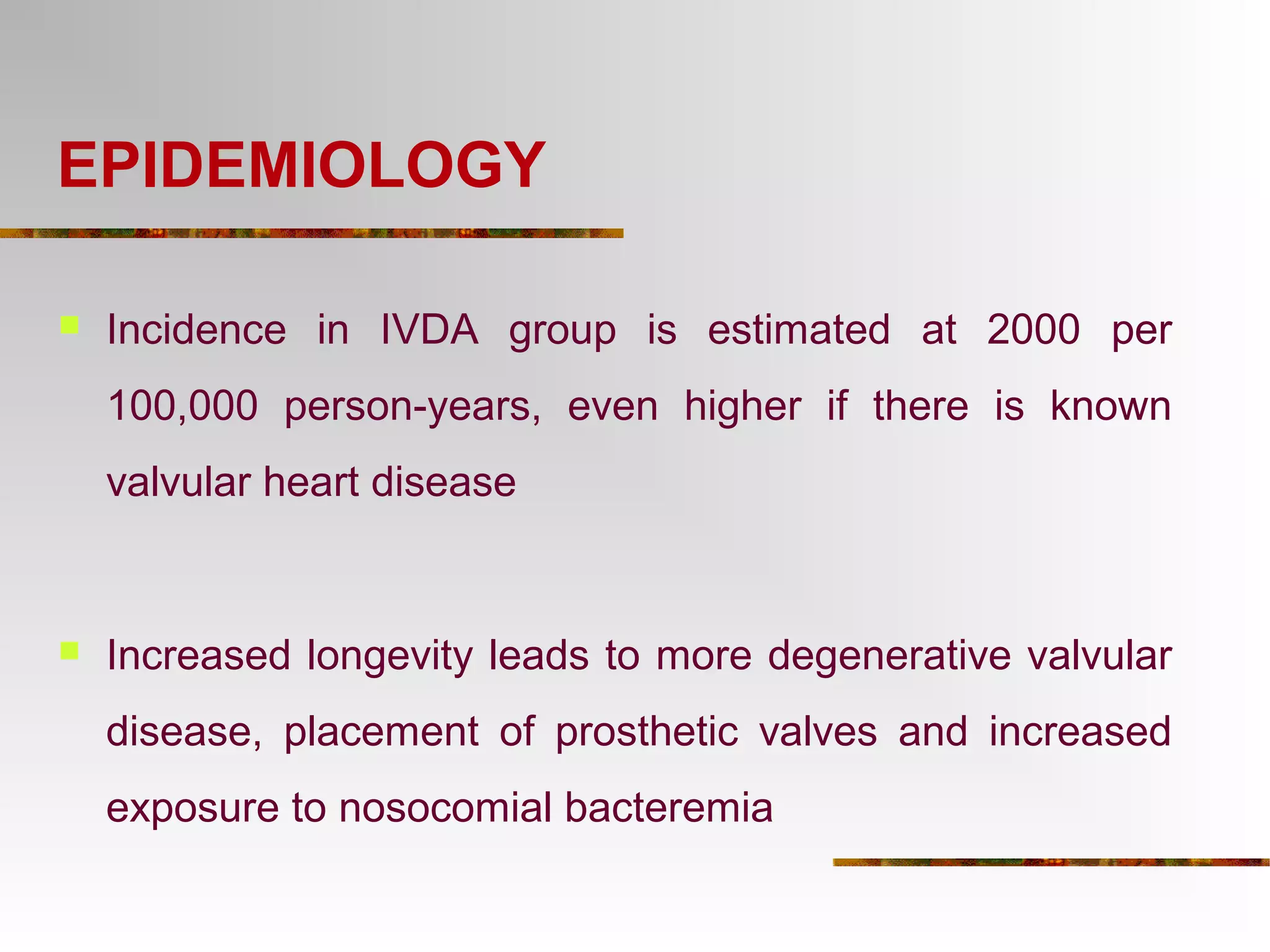 EPIDEMIOLOGY

Incidence in IVDA group is estimated at 2000 per 100,000 person-years, even higher if there is known valvular heart disease

Increased longevity leads to more degenerative valvular disease, placement of prosthetic valves and increased exposure to nosocomial bacteremia